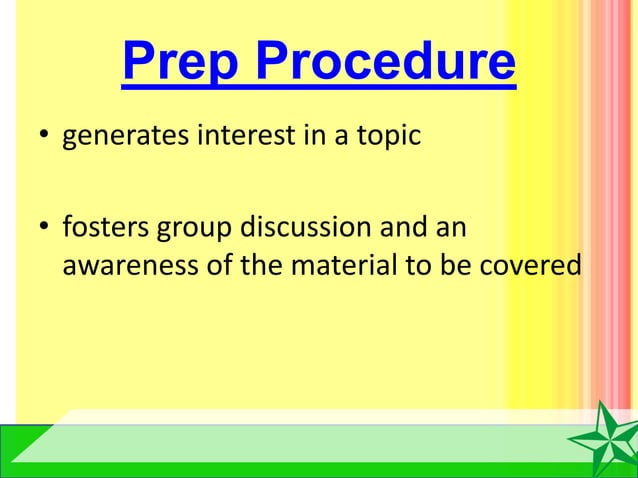 Prep Procedure

• generates interest in a topic

• fosters group discussion and an awareness of the material to be covered